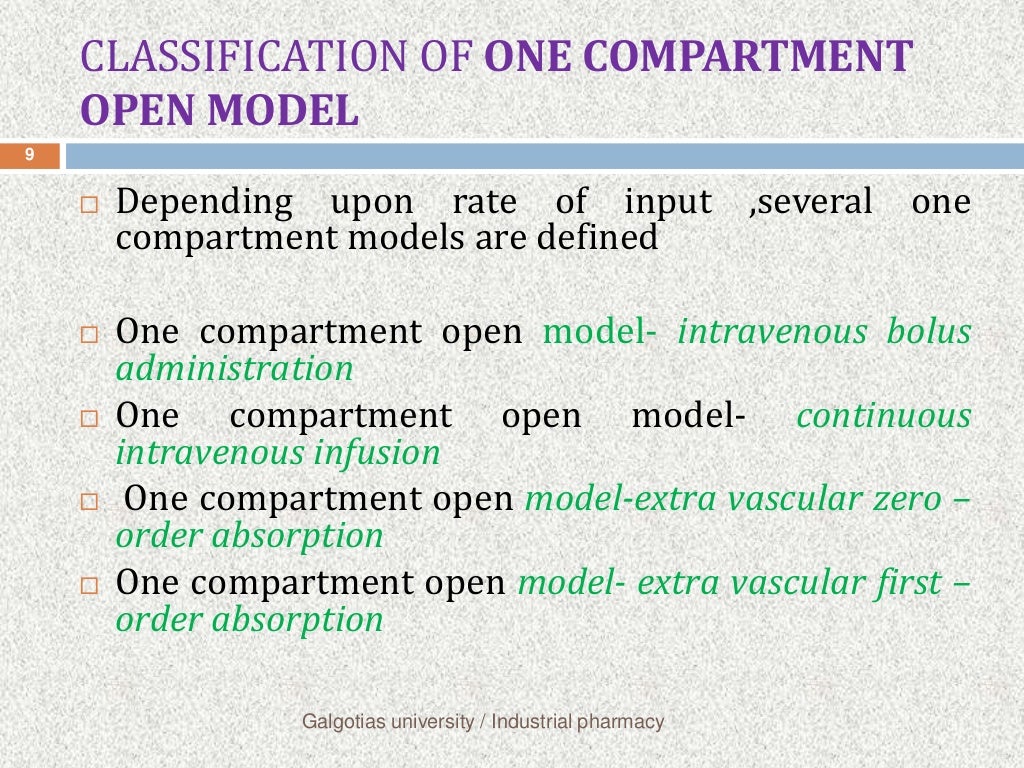 CLASSIFICATION OF ONE COMPARTMENT OPEN MODEL

9

□ Depending upon rate of input ,several one compartment models are defined

□ One compartment open model- intravenous bolus administration

□ One compartment open model- continuous intravenous infusion

□ One compartment open model-extra vascular zero – order absorption

□ One compartment open model- extra vascular first – order absorption

Galgotias university / Industrial pharmacy